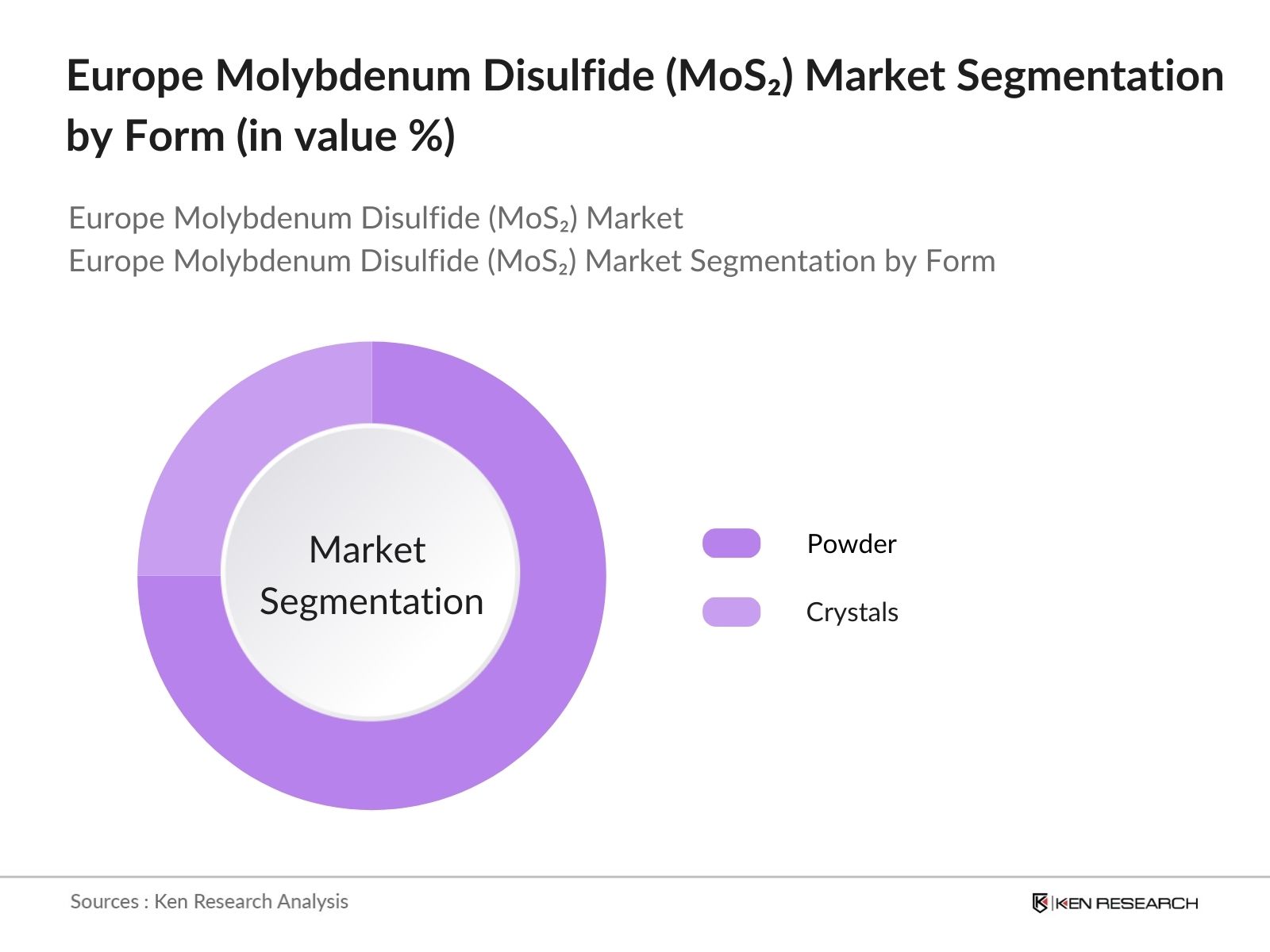 Europe Molybdenum Disulfide ($MoS_2$) Market Segmentation by Form (in value %)

Europe Molybdenum Disulfide ($MoS_2$) Market
Europe Molybdenum Disulfide ($MoS_2$) Market Segmentation by Form

Market Segmentation

Powder

Crystals

Sources : Ken Research Analysis

KEN RESEARCH